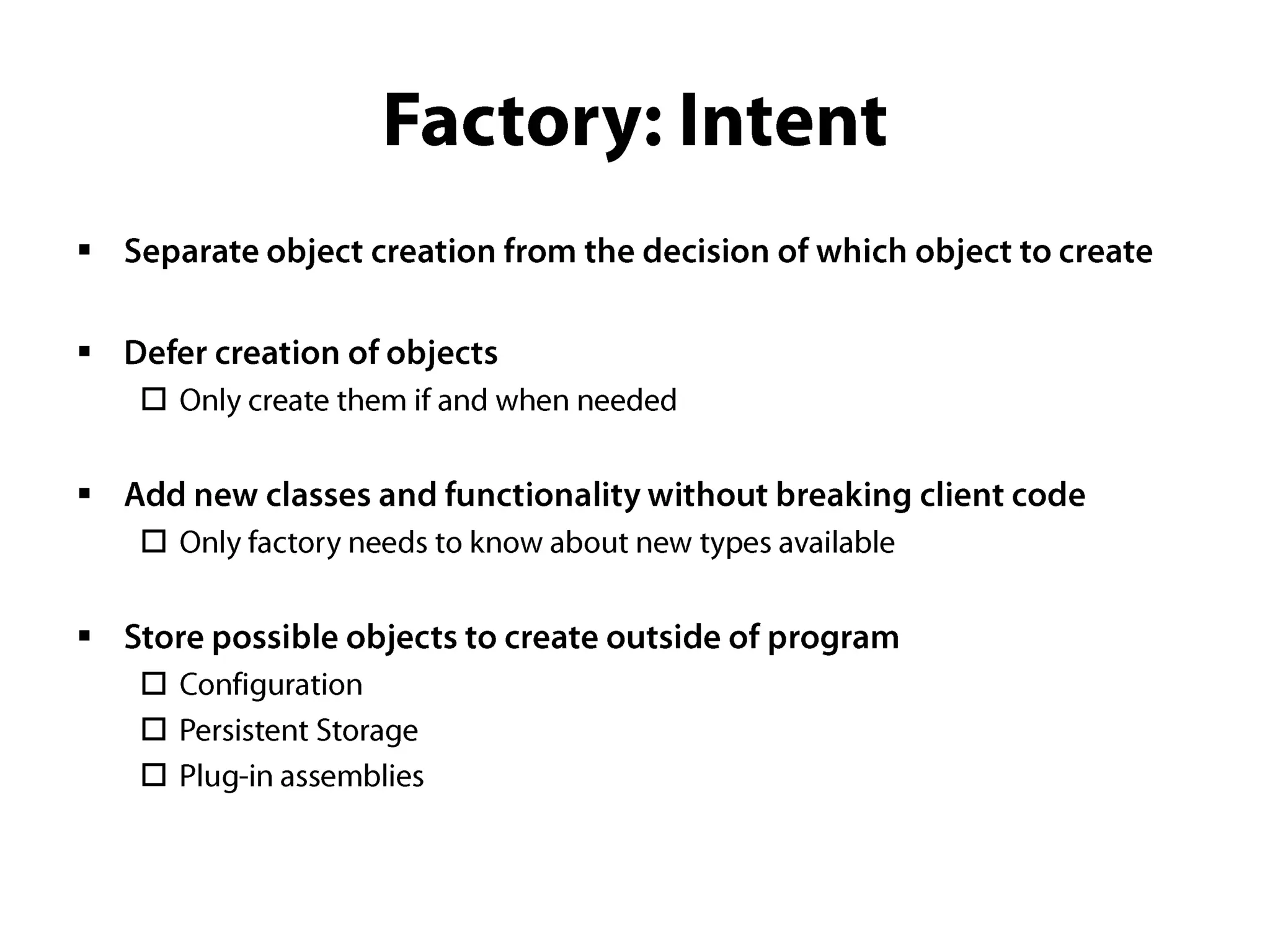 Factory: Intent

▪ Separate object creation from the decision of which object to create

▪ Defer creation of objects
☐ Only create them if and when needed

▪ Add new classes and functionality without breaking client code
☐ Only factory needs to know about new types available

▪ Store possible objects to create outside of program
☐ Configuration
☐ Persistent Storage
☐ Plug-in assemblies